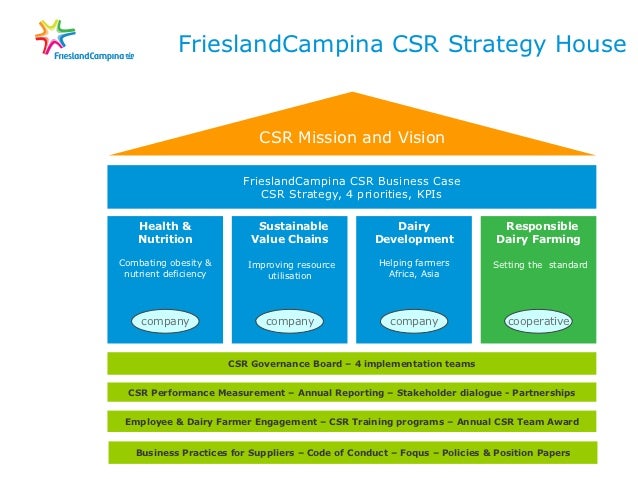 FrieslandCampina

FrieslandCampina CSR Strategy House

CSR Mission and Vision

FrieslandCampina CSR Business Case
CSR Strategy, 4 priorities, KPIs

Health & Nutrition

Combating obesity & nutrient deficiency

company

Sustainable Value Chains

Improving resource utilisation

company

Dairy Development

Helping farmers Africa, Asia

company

Responsible Dairy Farming

Setting the standard

cooperative

CSR Governance Board – 4 implementation teams

CSR Performance Measurement – Annual Reporting – Stakeholder dialogue - Partnerships

Employee & Dairy Farmer Engagement – CSR Training programs – Annual CSR Team Award

Business Practices for Suppliers – Code of Conduct – Foqus – Policies & Position Papers